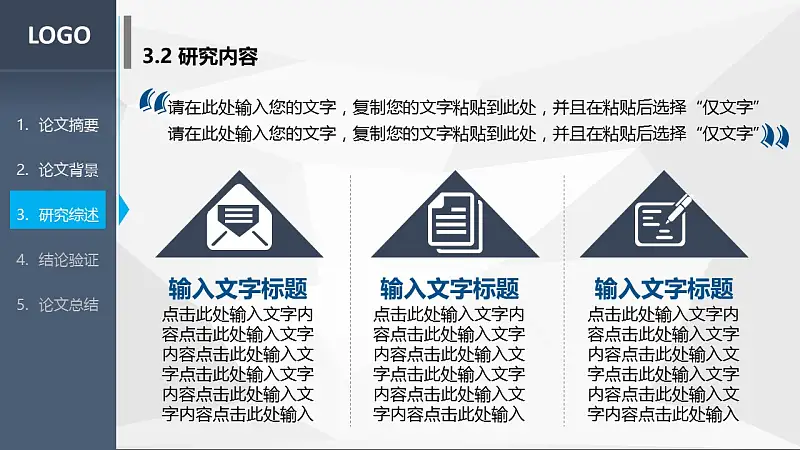 LOGO

1. 论文摘要
2. 论文背景
3. 研究综述
4. 结论验证
5. 论文总结

3.2 研究内容

请在此处输入您的文字，复制您的文字粘贴到此处，并且在粘贴后选择“仅文字”
请在此处输入您的文字，复制您的文字粘贴到此处，并且在粘贴后选择“仅文字”

输入文字标题
点击此处输入文字内容点击此处输入文字内容点击此处输入文字点击此处输入文字内容点击此处输入文字内容点击此处输入

输入文字标题
点击此处输入文字内容点击此处输入文字内容点击此处输入文字点击此处输入文字内容点击此处输入文字内容点击此处输入

输入文字标题
点击此处输入文字内容点击此处输入文字内容点击此处输入文字点击此处输入文字内容点击此处输入文字内容点击此处输入